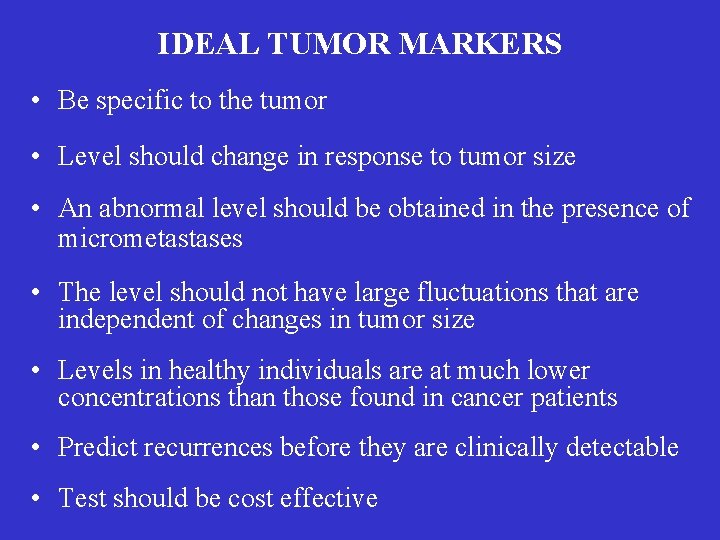 IDEAL TUMOR MARKERS

• Be specific to the tumor

• Level should change in response to tumor size

• An abnormal level should be obtained in the presence of micrometastases

• The level should not have large fluctuations that are independent of changes in tumor size

• Levels in healthy individuals are at much lower concentrations than those found in cancer patients

• Predict recurrences before they are clinically detectable

• Test should be cost effective